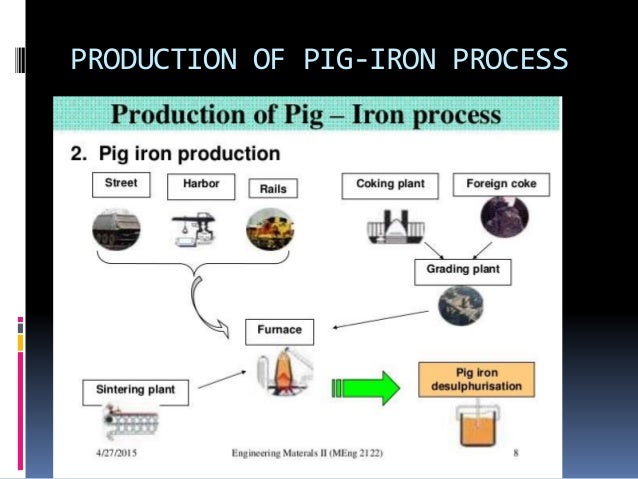 PRODUCTION OF PIG-IRON PROCESS

Production of Pig – Iron process

2. Pig iron production

Street

Harbor

Rails

Coking plant

Foreign coke

Grading plant

Furnace

Sintering plant

Pig iron desulphurisation

4/27/2015

Engineering Materials II (MEng 2122)

8